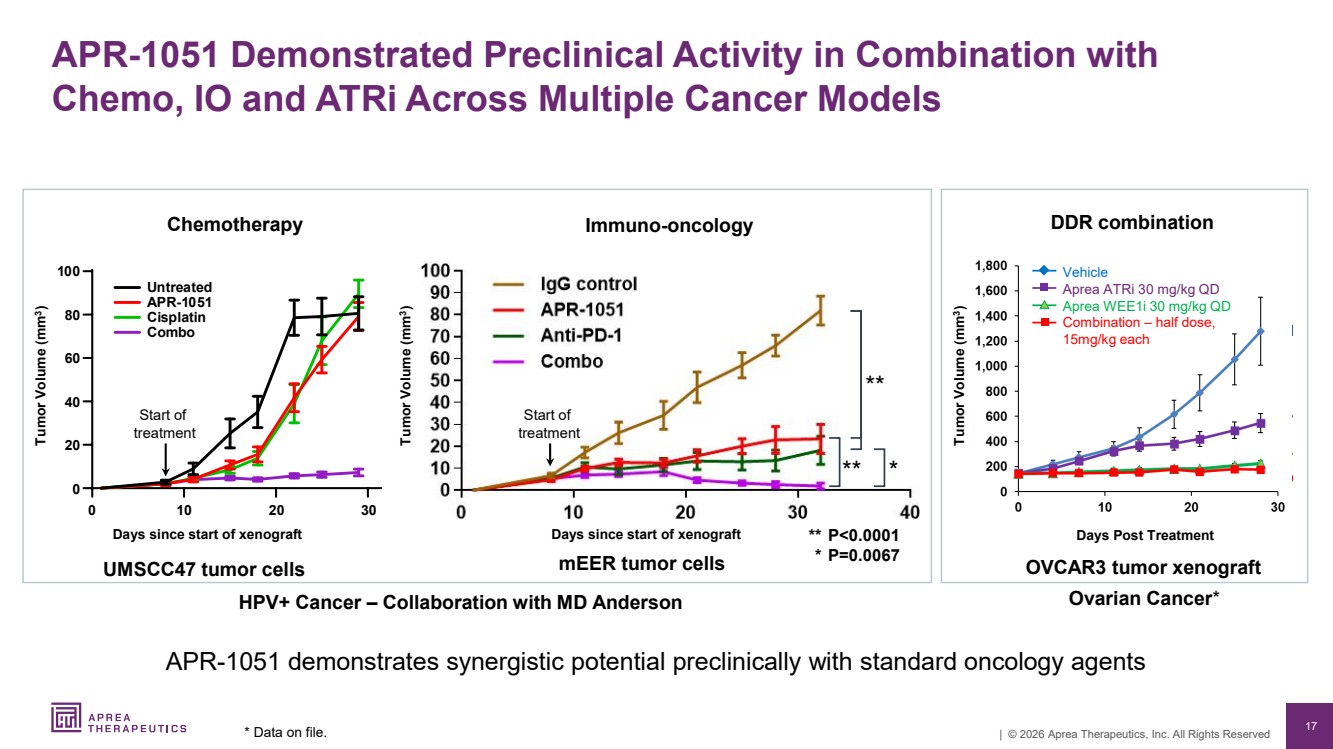 APR-1051 Demonstrated Preclinical Activity in Combination with Chemo, IO and ATRi Across Multiple Cancer Models

Chemotherapy

Untreated
APR-1051
Cisplatin
Combo

Tumor Volume (mm$^3$)

100
80
60
40
20
0

Start of treatment

0 10 20 30

Days since start of xenograft

UMSCC47 tumor cells

Immuno-oncology

IgG control
APR-1051
Anti-PD-1
Combo

Tumor Volume (mm$^3$)

100
90
80
70
60
50
40
30
20
10
0

Start of treatment

**
**
*

0 10 20 30 40

Days since start of xenograft

** P<0.0001
* P=0.0067

mEER tumor cells

HPV+ Cancer – Collaboration with MD Anderson

DDR combination

Vehicle
Aprea ATRi 30 mg/kg QD
Aprea WEE1i 30 mg/kg QD
Combination – half dose, 15mg/kg each

Tumor Volume (mm$^3$)

1,800
1,600
1,400
1,200
1,000
800
600
400
200
0

0 10 20 30

Days Post Treatment

OVCAR3 tumor xenograft

Ovarian Cancer*

APR-1051 demonstrates synergistic potential preclinically with standard oncology agents

APREA THERAPEUTICS

* Data on file.

| © 2026 Aprea Therapeutics, Inc. All Rights Reserved

17